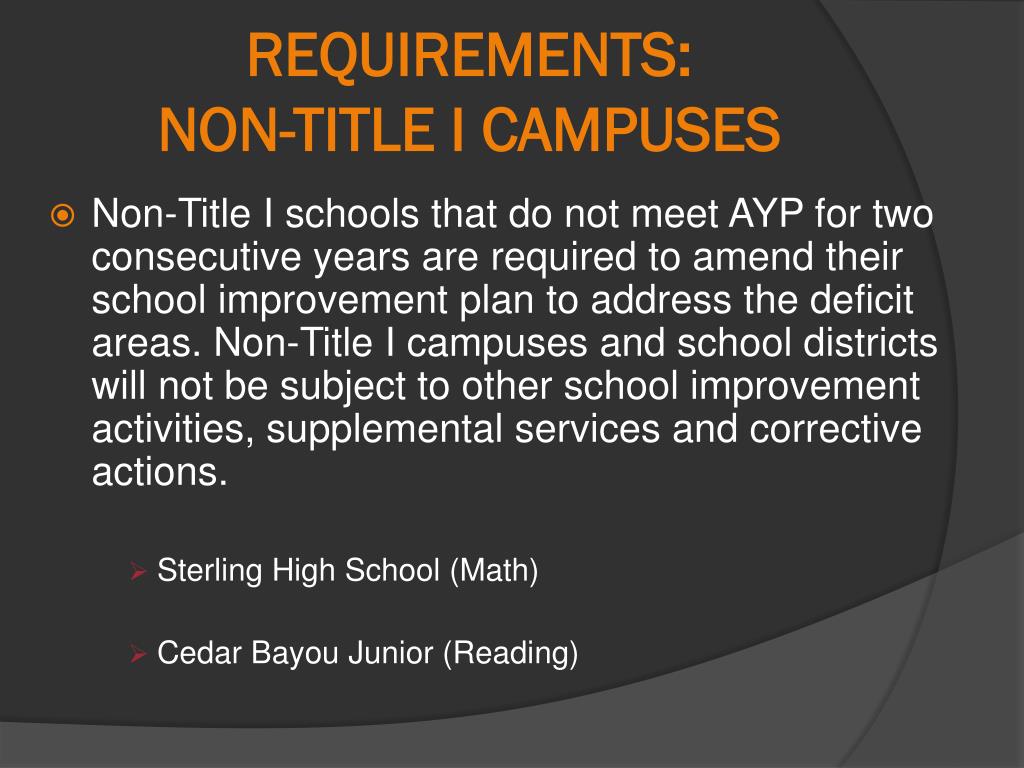 REQUIREMENTS:
NON-TITLE I CAMPUSES

Non-Title I schools that do not meet AYP for two consecutive years are required to amend their school improvement plan to address the deficit areas. Non-Title I campuses and school districts will not be subject to other school improvement activities, supplemental services and corrective actions.

Sterling High School (Math)

Cedar Bayou Junior (Reading)